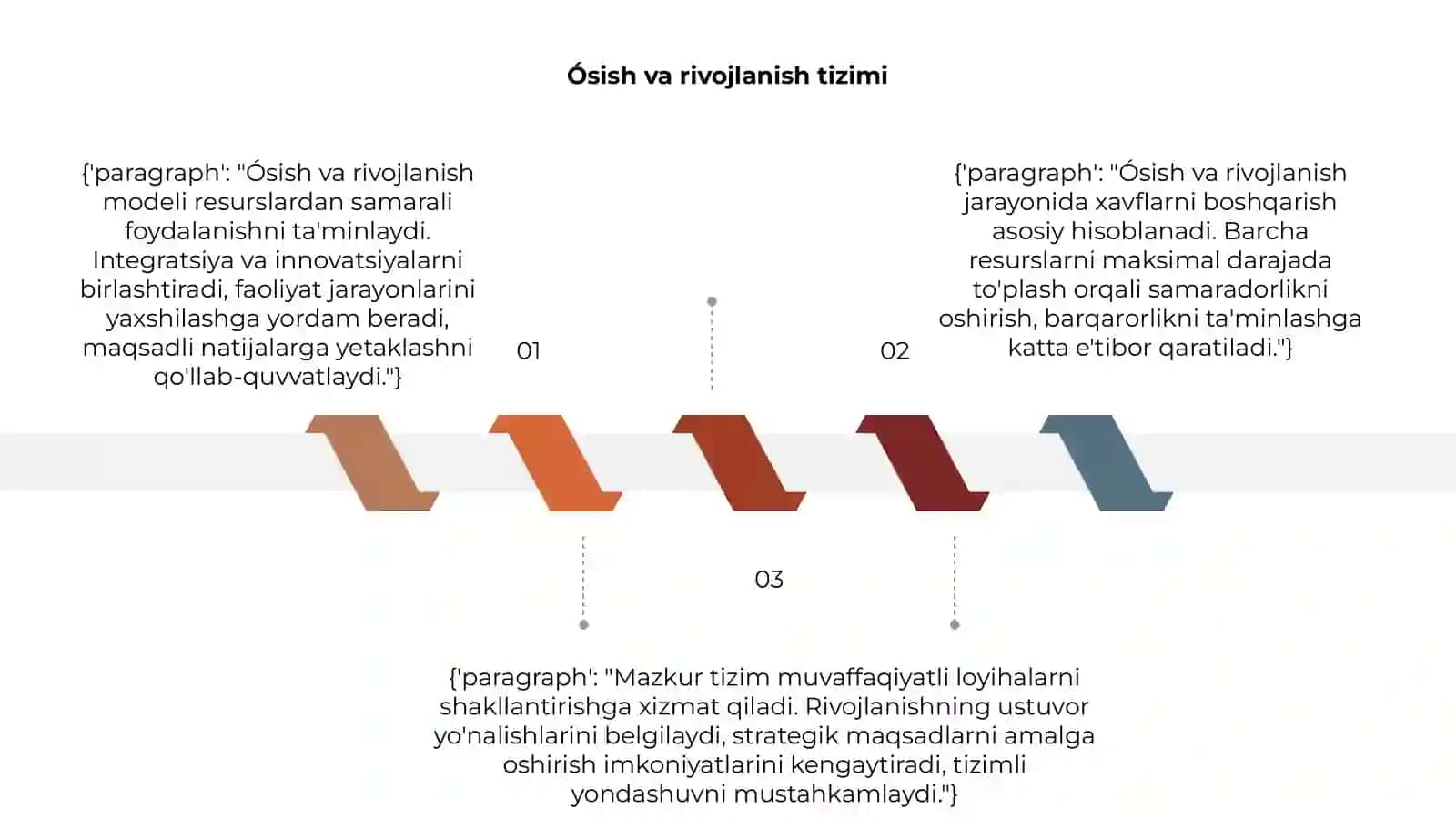 Ósish va rivojlanish tizimi

{'paragraph': "Ósish va rivojlanish modeli resurslardan samarali foydalanishni ta'minlaydi. Integratsiya va innovatsiyalarni birlashtiradi, faoliyat jarayonlarini yaxshilashga yordam beradi, maqsadli natijalarga yetaklashni qo'llab-quvvatlaydi."}

01

02

{'paragraph': "Ósish va rivojlanish jarayonida xavflarni boshqarish asosiy hisoblanadi. Barcha resurslarni maksimal darajada to'plash orqali samaradorlikni oshirish, barqarorlikni ta'minlashga katta e'tibor qaratiladi."}

03

{'paragraph': "Mazkur tizim muvaffaqiyatli loyihalarni shakllantirishga xizmat qiladi. Rivojlanishning ustuvor yo'nalishlarini belgilaydi, strategik maqsadlarni amalga oshirish imkoniyatlarini kengaytiradi, tizimli yondashuvni mustahkamlaydi."}